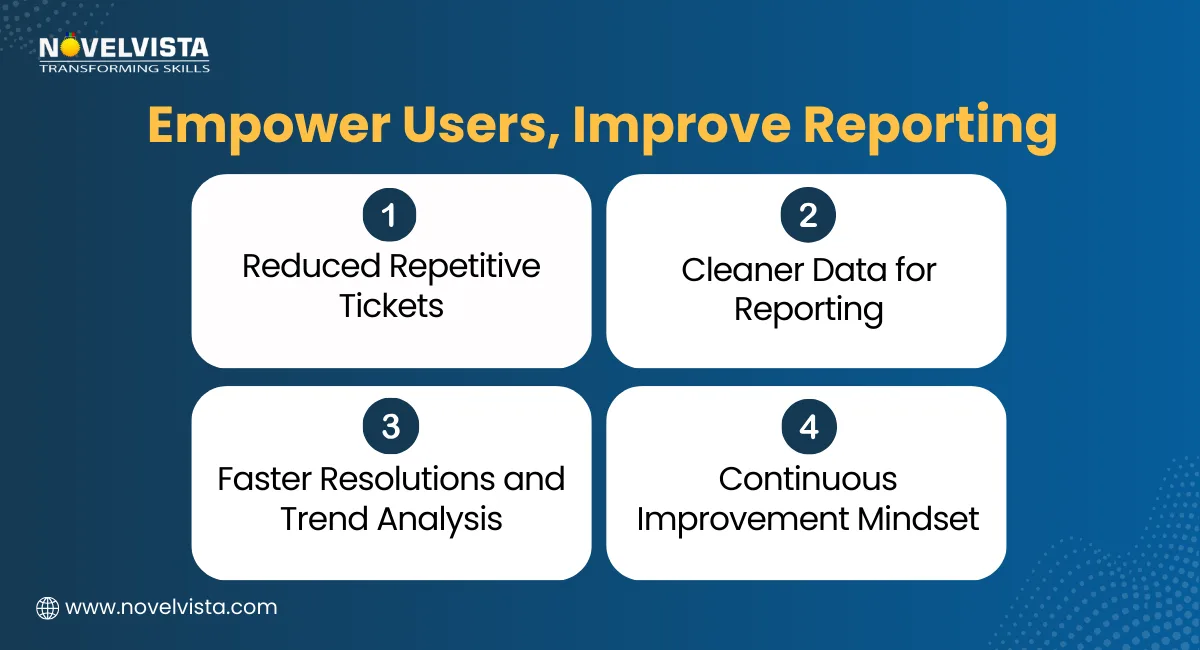 NOVELVISTA
TRANSFORMING SKILLS

Empower Users, Improve Reporting

1
Reduced Repetitive Tickets

2
Cleaner Data for Reporting

3
Faster Resolutions and Trend Analysis

4
Continuous Improvement Mindset

www.novelvista.com